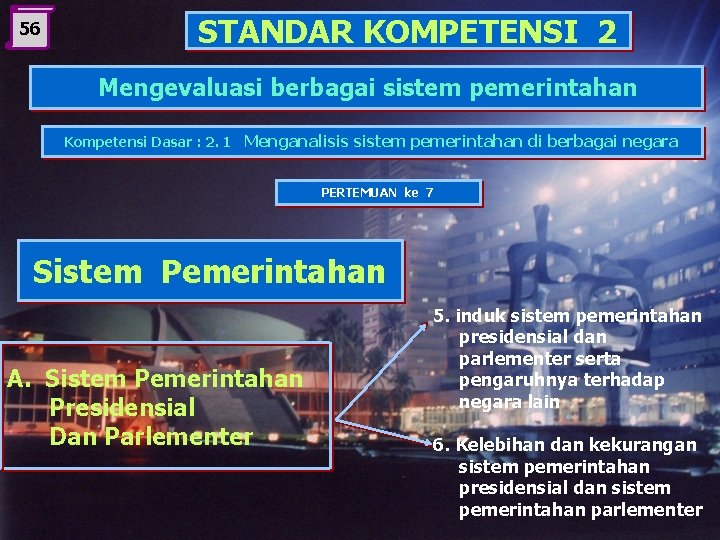 56

STANDAR KOMPETENSI 2

Mengevaluasi berbagai sistem pemerintahan

Kompetensi Dasar : 2. 1 Menganalisis sistem pemerintahan di berbagai negara

PERTEMUAN ke 7

Sistem Pemerintahan

A. Sistem Pemerintahan Presidensial Dan Parlementer

5. induk sistem pemerintahan presidensial dan parlementer serta pengaruhnya terhadap negara lain

6. Kelebihan dan kekurangan sistem pemerintahan presidensial dan sistem pemerintahan parlementer